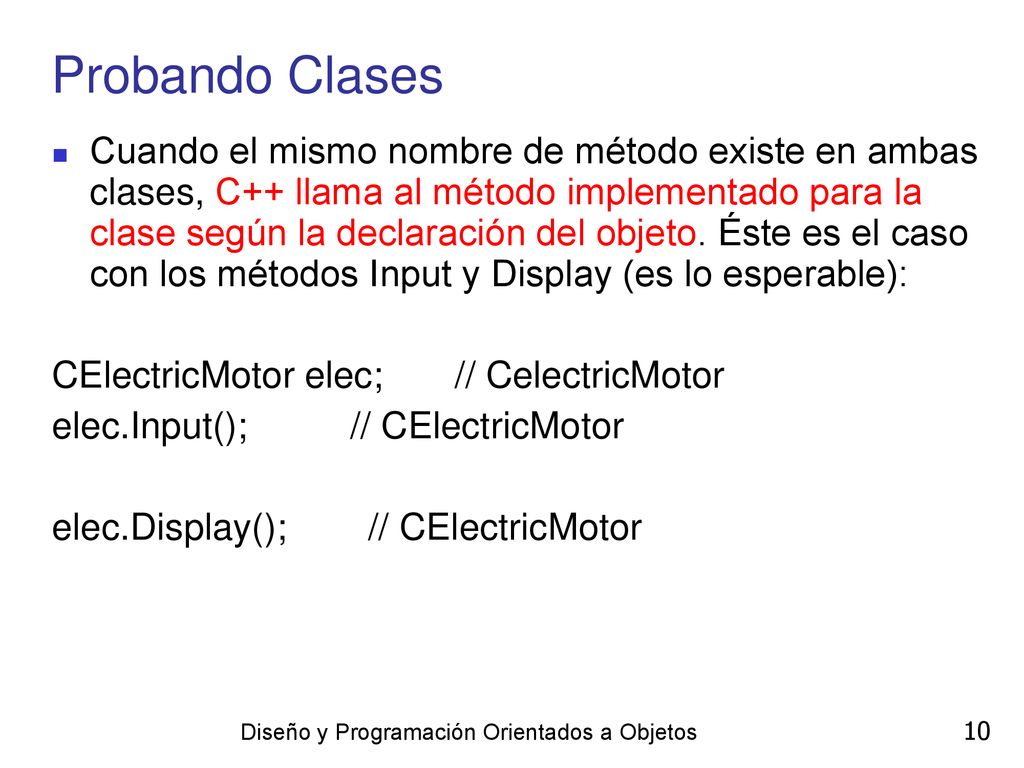 Probando Clases

Cuando el mismo nombre de método existe en ambas clases, C++ llama al método implementado para la clase según la declaración del objeto. Éste es el caso con los métodos Input y Display (es lo esperable):

CElectricMotor elec; // CelectricMotor
elec.Input(); // CElectricMotor

elec.Display(); // CElectricMotor

Diseño y Programación Orientados a Objetos

10